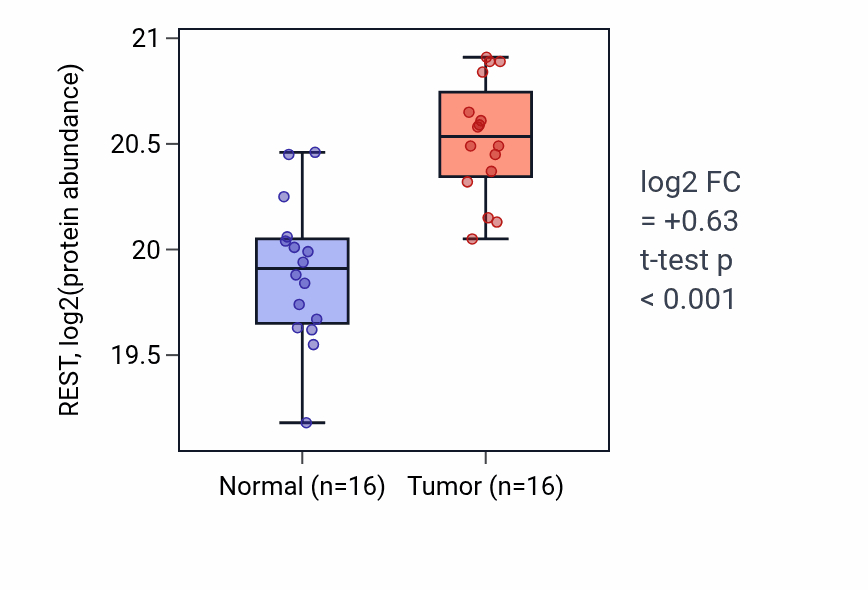 REST, log2(protein abundance)

21
20.5
20
19.5

Normal (n=16)
Tumor (n=16)

log2 FC
= +0.63
t-test p
< 0.001